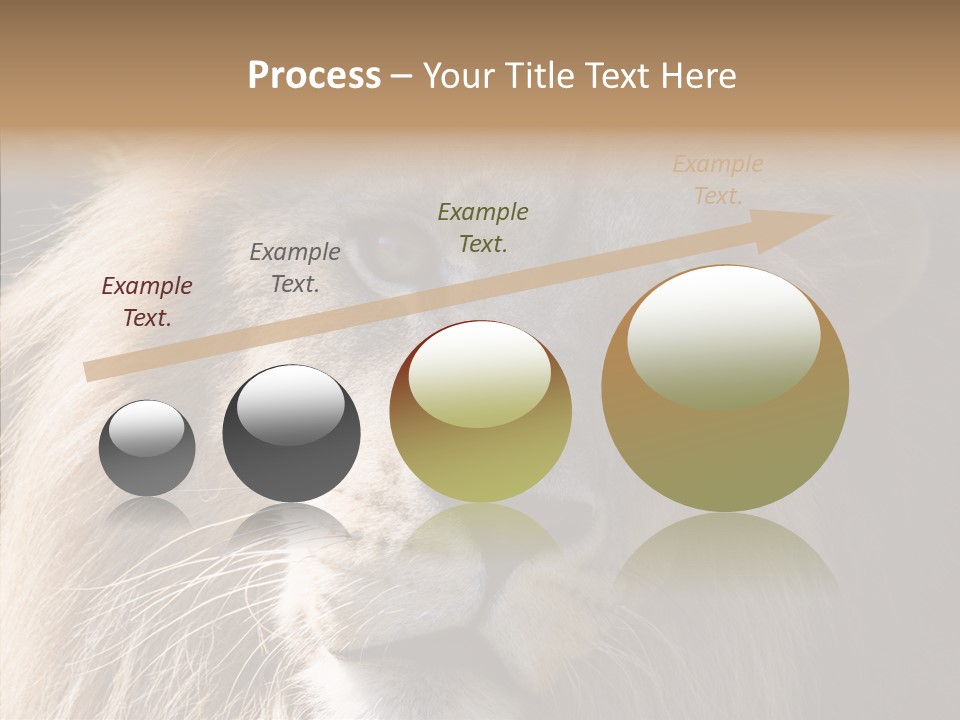 Process – Your Title Text Here

Example Text.

Example Text.

Example Text.

Example Text.